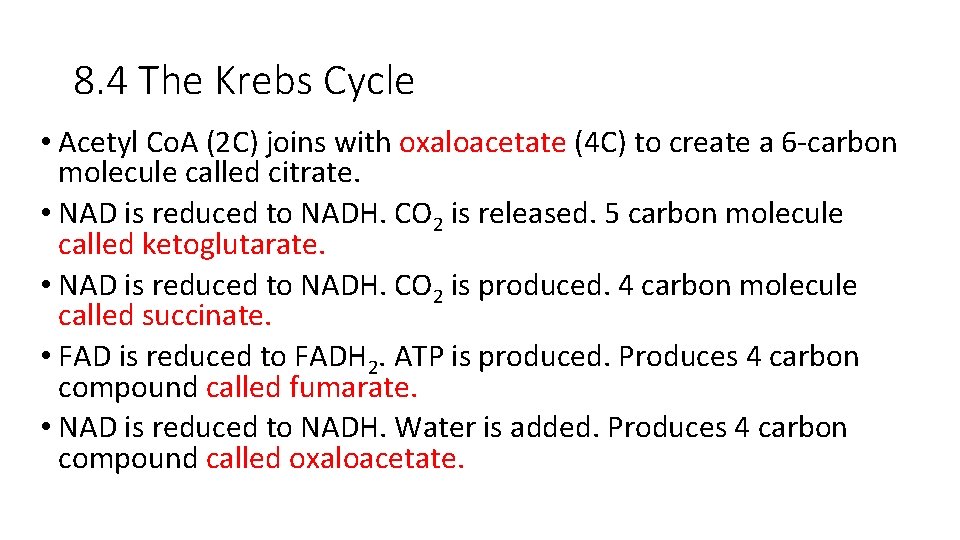 8.4 The Krebs Cycle

• Acetyl CoA (2C) joins with oxaloacetate (4C) to create a 6-carbon molecule called citrate.
• NAD is reduced to NADH. $CO_2$ is released. 5 carbon molecule called ketoglutarate.
• NAD is reduced to NADH. $CO_2$ is produced. 4 carbon molecule called succinate.
• FAD is reduced to $FADH_2$. ATP is produced. Produces 4 carbon compound called fumarate.
• NAD is reduced to NADH. Water is added. Produces 4 carbon compound called oxaloacetate.